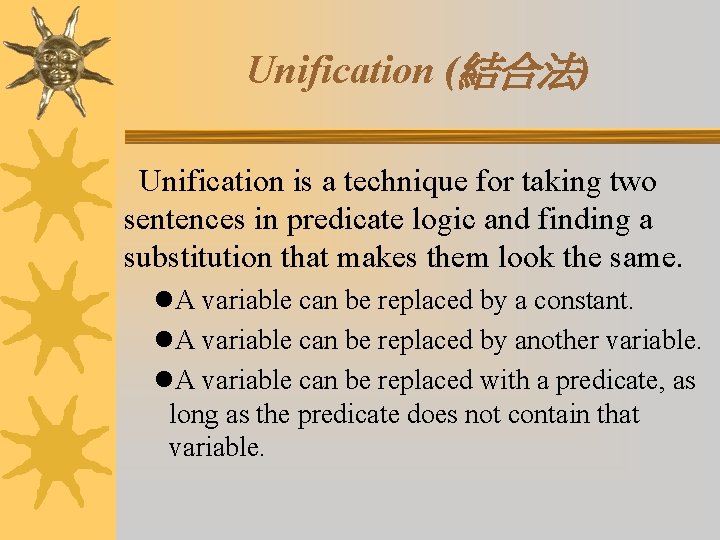 Unification (結合法)

Unification is a technique for taking two sentences in predicate logic and finding a substitution that makes them look the same.

●A variable can be replaced by a constant.

●A variable can be replaced by another variable.

●A variable can be replaced with a predicate, as long as the predicate does not contain that variable.